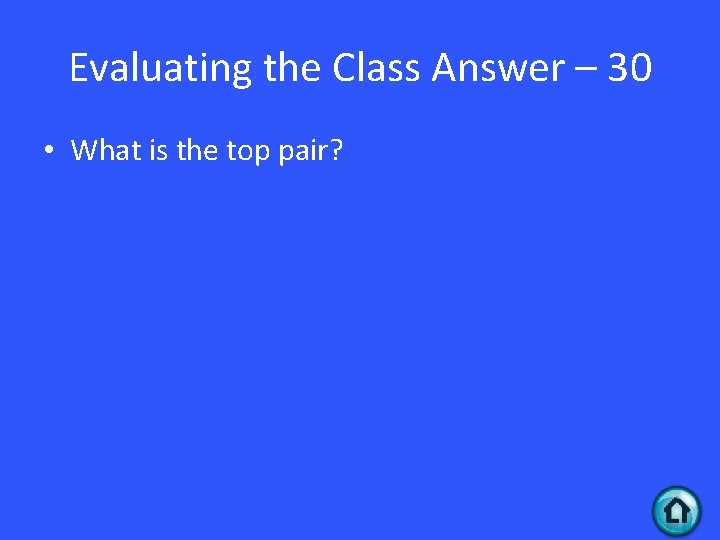 Evaluating the Class Answer – 30

• What is the top pair?